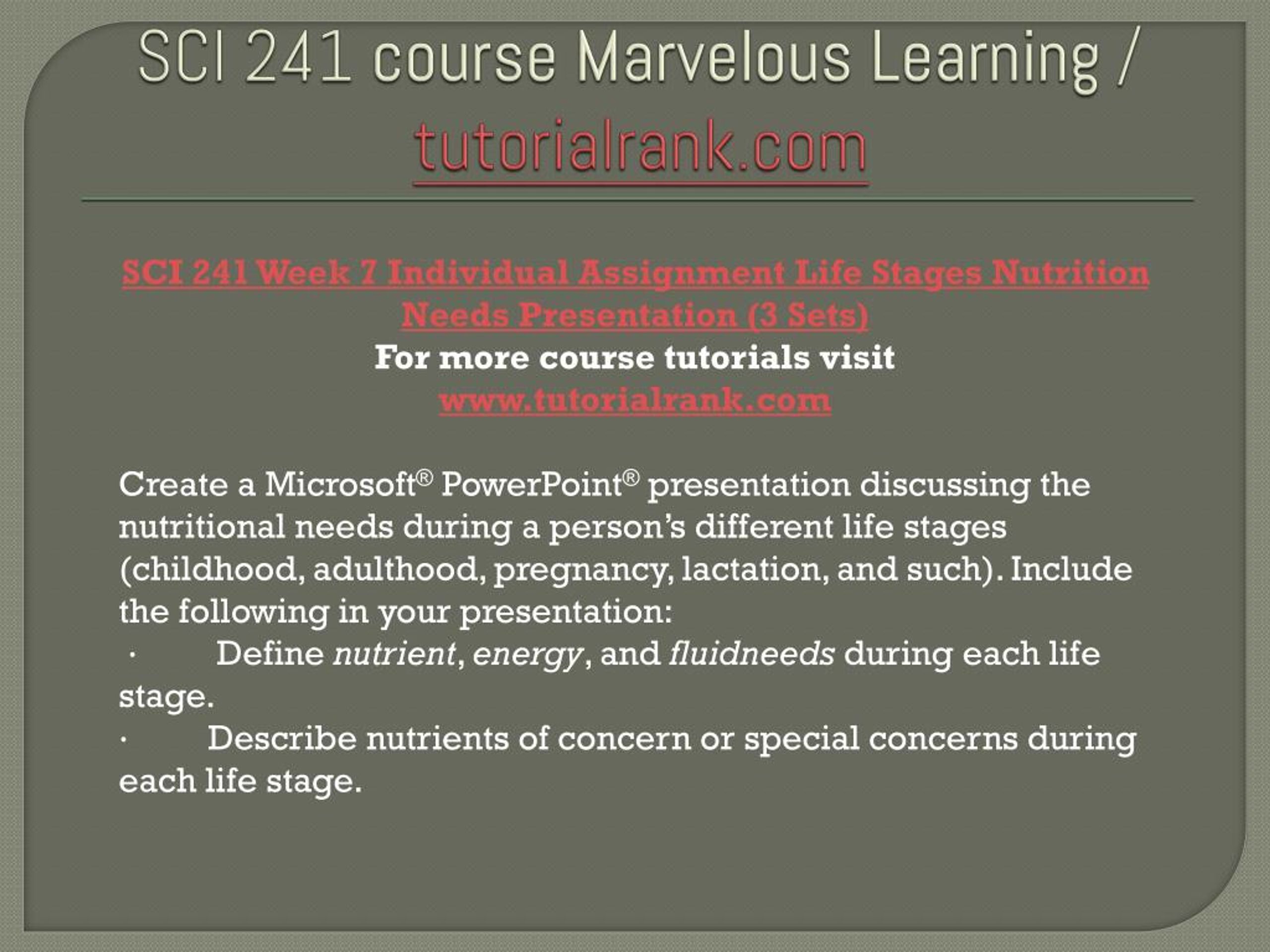 SCI 241 course Marvelous Learning / tutorialrank.com

SCI 241 Week 7 Individual Assignment Life Stages Nutrition Needs Presentation (3 Sets)
For more course tutorials visit
www.tutorialrank.com

Create a Microsoft® PowerPoint® presentation discussing the nutritional needs during a person's different life stages (childhood, adulthood, pregnancy, lactation, and such). Include the following in your presentation:
· Define nutrient, energy, and fluidneeds during each life stage.
· Describe nutrients of concern or special concerns during each life stage.